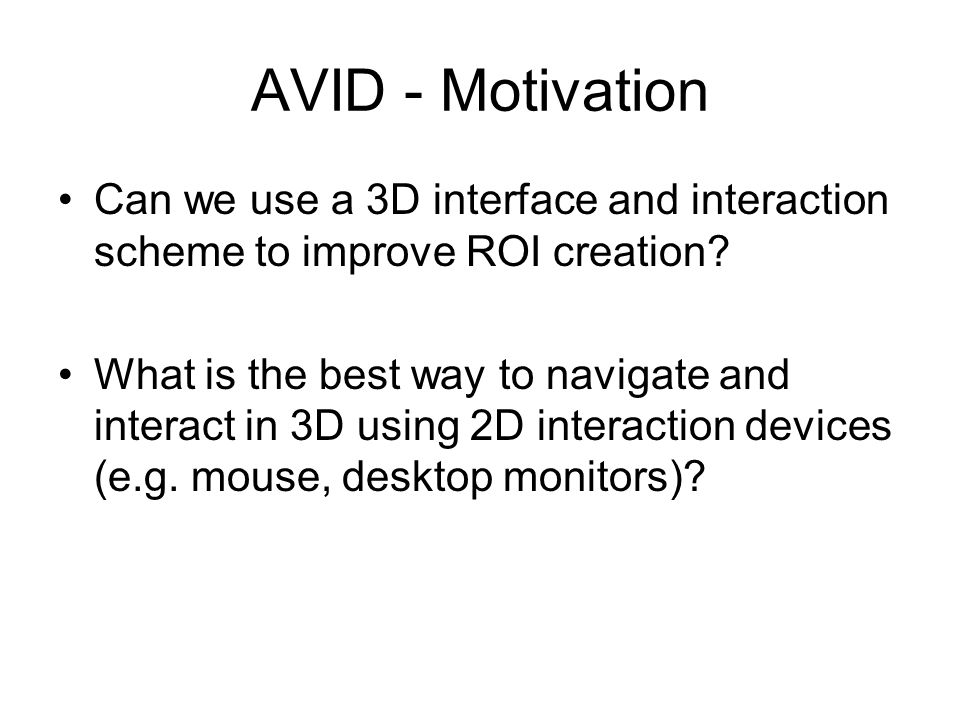 AVID - Motivation

• Can we use a 3D interface and interaction scheme to improve ROI creation?

• What is the best way to navigate and interact in 3D using 2D interaction devices (e.g. mouse, desktop monitors)?